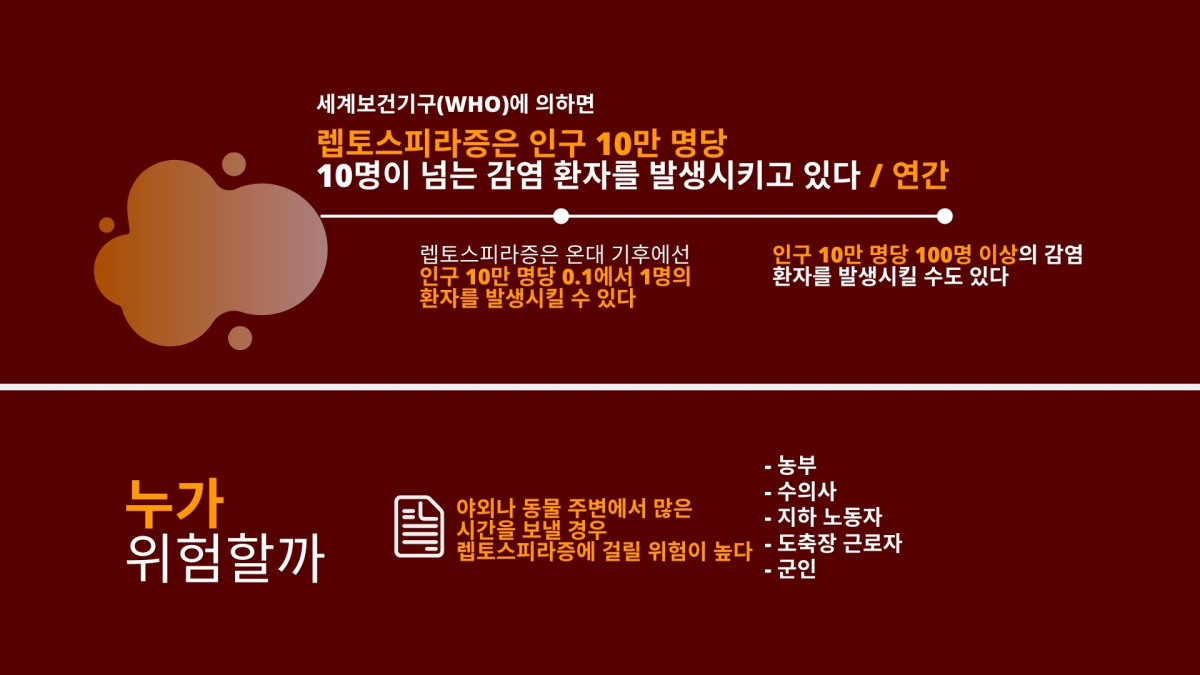 세계보건기구(WHO)에 의하면

렙토스피라증은 인구 10만 명당
10명이 넘는 감염 환자를 발생시키고 있다 / 연간

렙토스피라증은 온대 기후에선
인구 10만 명당 0.1에서 1명의
환자를 발생시킬 수 있다

인구 10만 명당 100명 이상의 감염
환자를 발생시킬 수도 있다

누가
위험할까

야외나 동물 주변에서 많은
시간을 보낼 경우
렙토스피라증에 걸릴 위험이 높다

- 농부
- 수의사
- 지하 노동자
- 도축장 근로자
- 군인